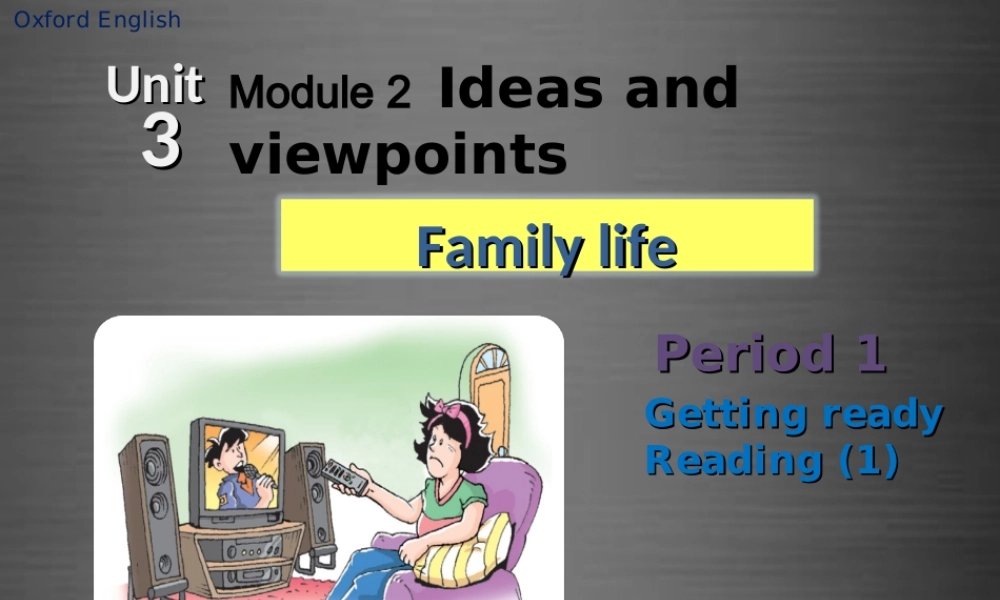 Oxford English

Unit 3

Module 2 Ideas and viewpoints

Family life

Period 1

Getting ready
Reading (1)